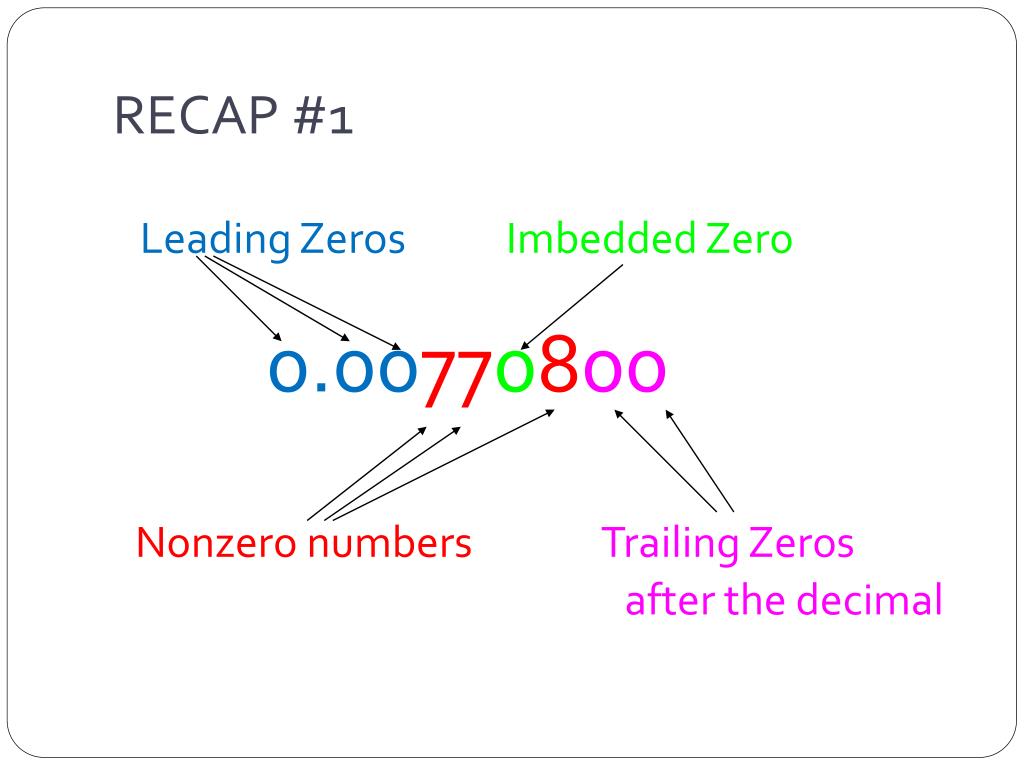 RECAP #1

Leading Zeros

Imbedded Zero

0.00770800

Nonzero numbers

Trailing Zeros after the decimal